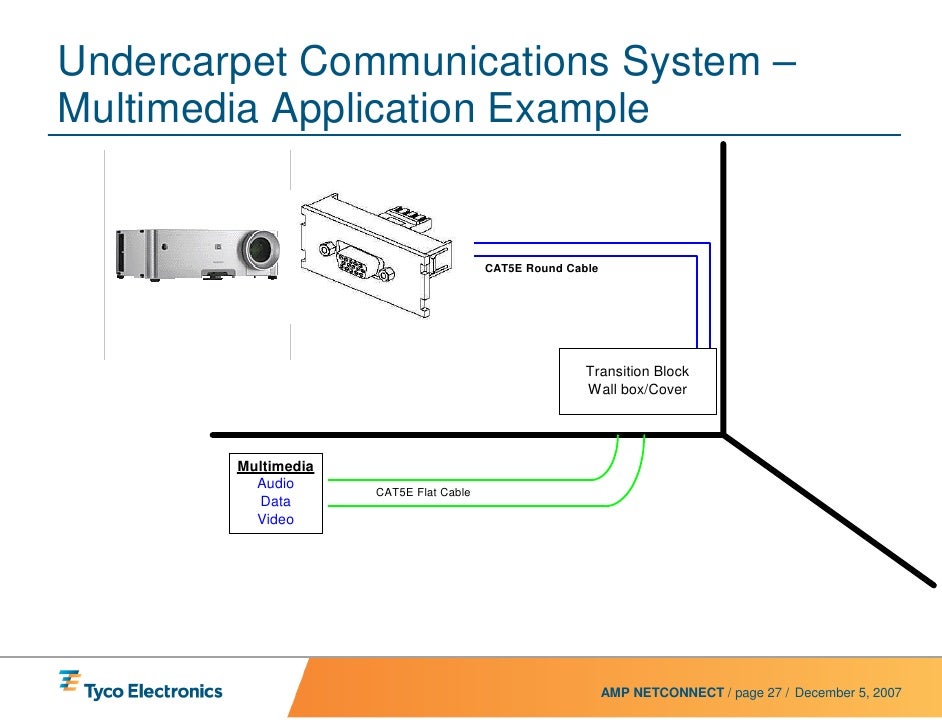 Undercarpet Communications System – Multimedia Application Example

CAT5E Round Cable

Transition Block
Wall box/Cover

Multimedia
Audio
Data
Video

CAT5E Flat Cable

Tyco Electronics

AMP NETCONNECT / page 27 / December 5, 2007